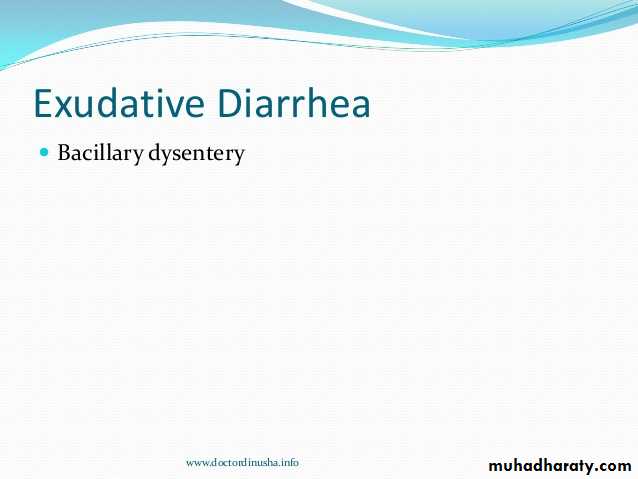 Exudative Diarrhea

Bacillary dysentery

www.doctordinusha.info

muhadharaty.com